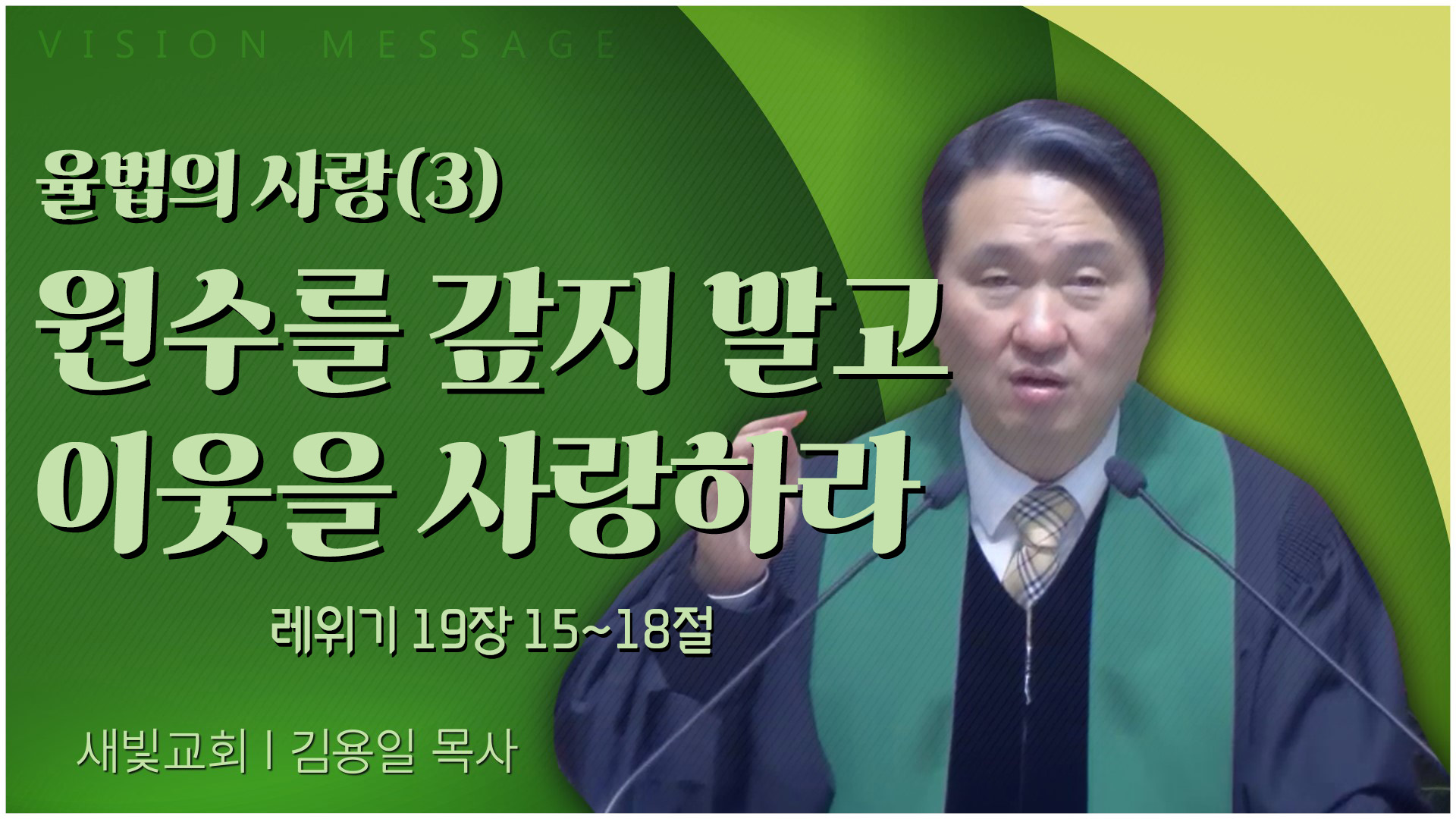 VISION MESSAGE

율법의 사랑(3)

원수를 갚지 말고 이웃을 사랑하라

레위기 19장 15~18절

새빛교회 | 김용일 목사